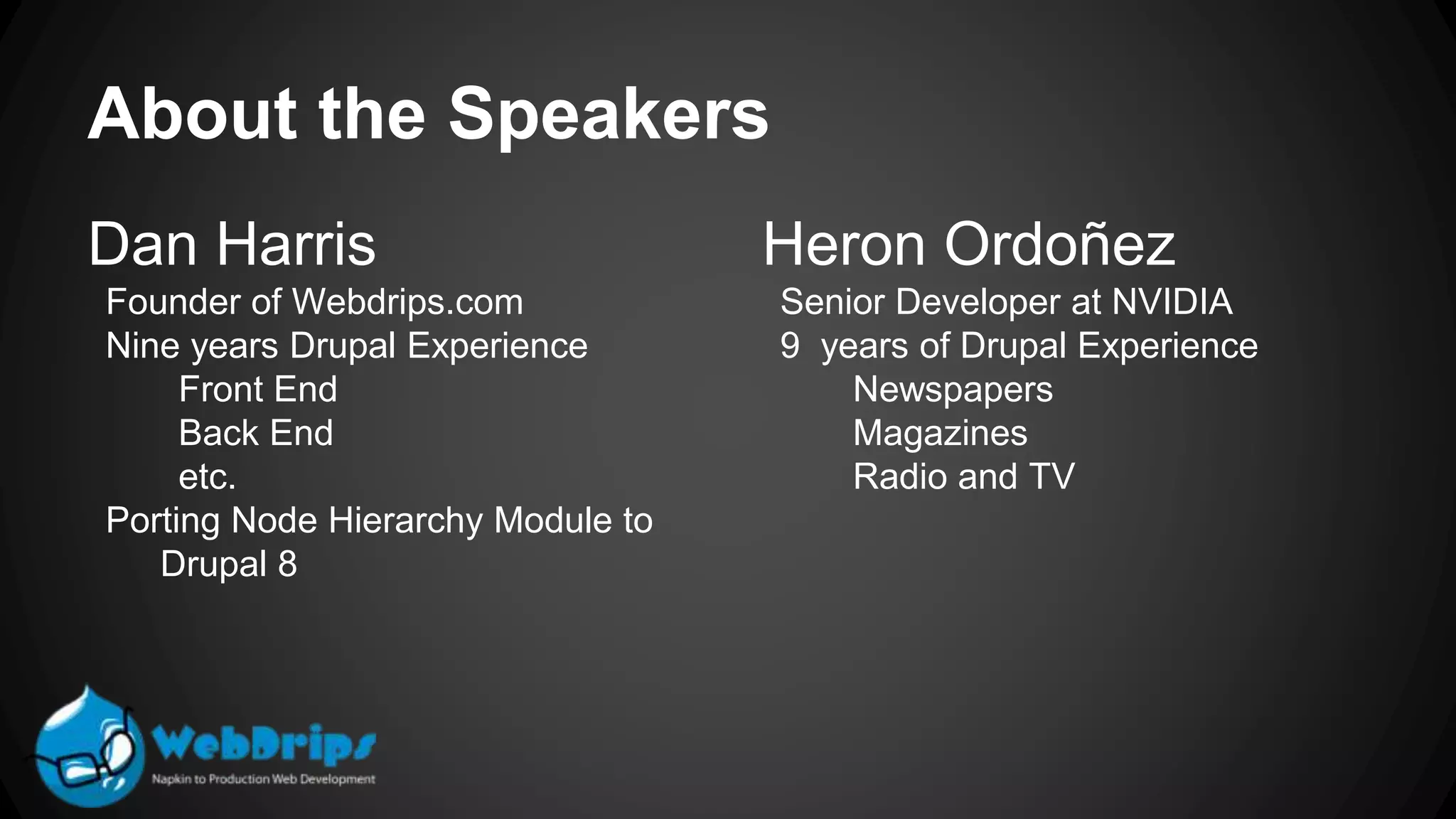 About the Speakers

Dan Harris

Founder of Webdrips.com
Nine years Drupal Experience
Front End
Back End
etc.
Porting Node Hierarchy Module to Drupal 8

Heron Ordoñez

Senior Developer at NVIDIA
9 years of Drupal Experience
Newspapers
Magazines
Radio and TV

WebDrips
Napkin to Production Web Development